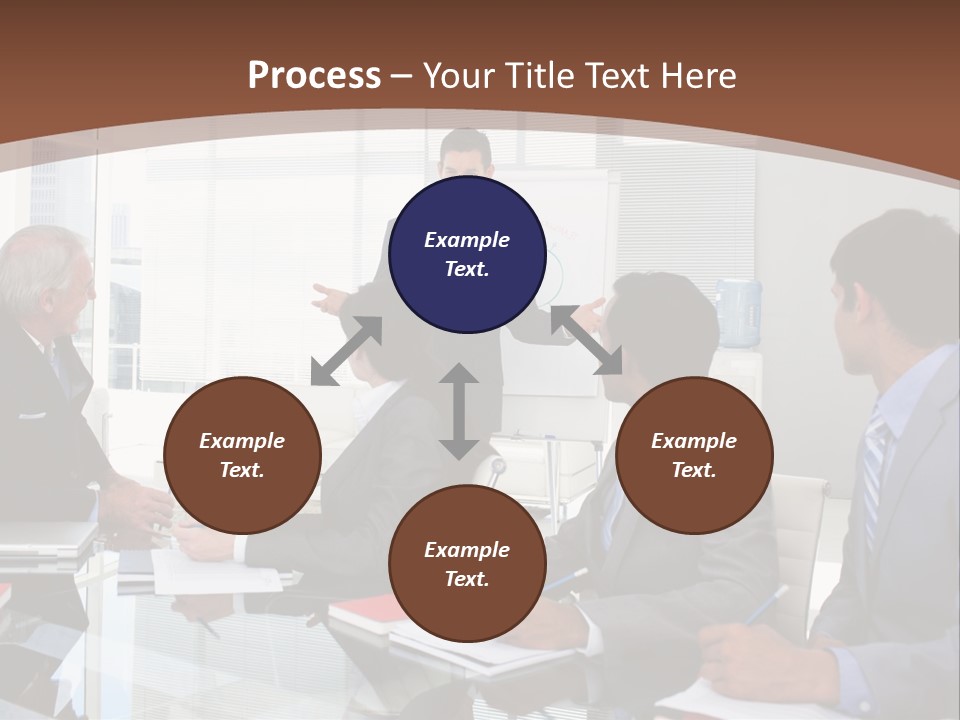 Process – Your Title Text Here

Example Text.

Example Text.

Example Text.

Example Text.